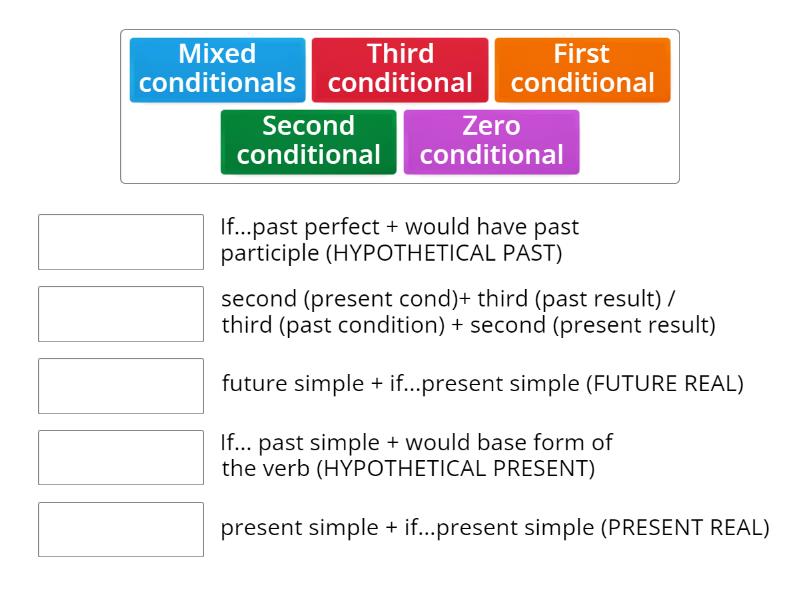 Mixed conditionals

Third conditional

First conditional

Second conditional

Zero conditional

If...past perfect + would have past participle (HYPOTHETICAL PAST)

second (present cond)+ third (past result) / third (past condition) + second (present result)

future simple + if...present simple (FUTURE REAL)

If... past simple + would base form of the verb (HYPOTHETICAL PRESENT)

present simple + if...present simple (PRESENT REAL)